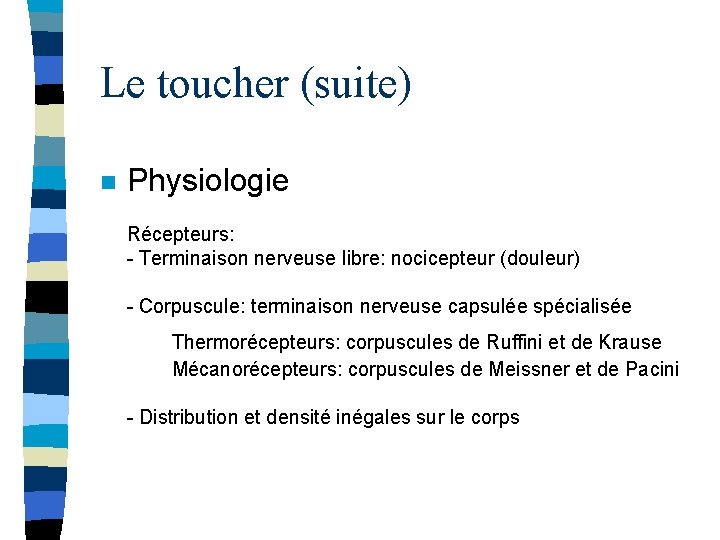 Le toucher (suite)

Physiologie

Récepteurs:
- Terminaison nerveuse libre: nocicepteur (douleur)

- Corpuscule: terminaison nerveuse capsulée spécialisée

Thermorécepteurs: corpuscules de Ruffini et de Krause
Mécanorécepteurs: corpuscules de Meissner et de Pacini

- Distribution et densité inégales sur le corps